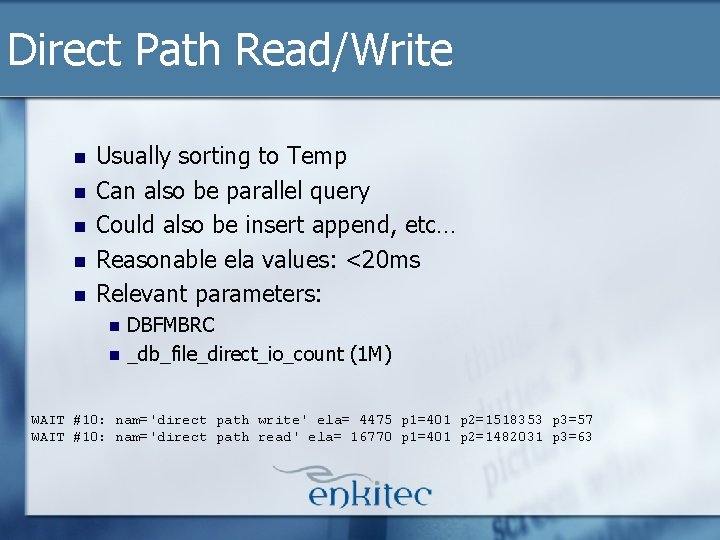 Direct Path Read/Write

- Usually sorting to Temp
- Can also be parallel query
- Could also be insert append, etc…
- Reasonable ela values: <20ms
- Relevant parameters:
  - DBFMBRC
  - _db_file_direct_io_count (1M)

WAIT #10: nam='direct path write' ela= 4475 p1=401 p2=1518353 p3=57
WAIT #10: nam='direct path read' ela= 16770 p1=401 p2=1482031 p3=63

enkitec